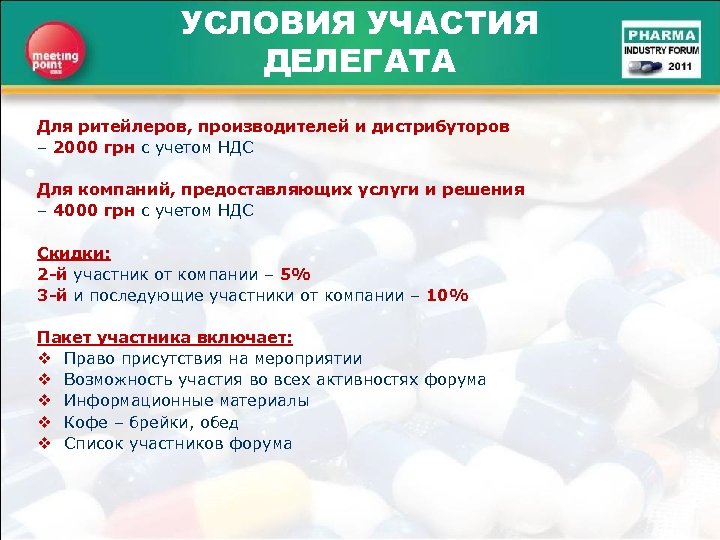 meeting point

УСЛОВИЯ УЧАСТИЯ ДЕЛЕГАТА

PHARMA INDUSTRY FORUM 2011

Для ритейлеров, производителей и дистрибуторов – 2000 грн с учетом НДС

Для компаний, предоставляющих услуги и решения – 4000 грн с учетом НДС

Скидки:
2-й участник от компании – 5%
3-й и последующие участники от компании – 10%

Пакет участника включает:
❖ Право присутствия на мероприятии
❖ Возможность участия во всех активностях форума
❖ Информационные материалы
❖ Кофе – брейки, обед
❖ Список участников форума